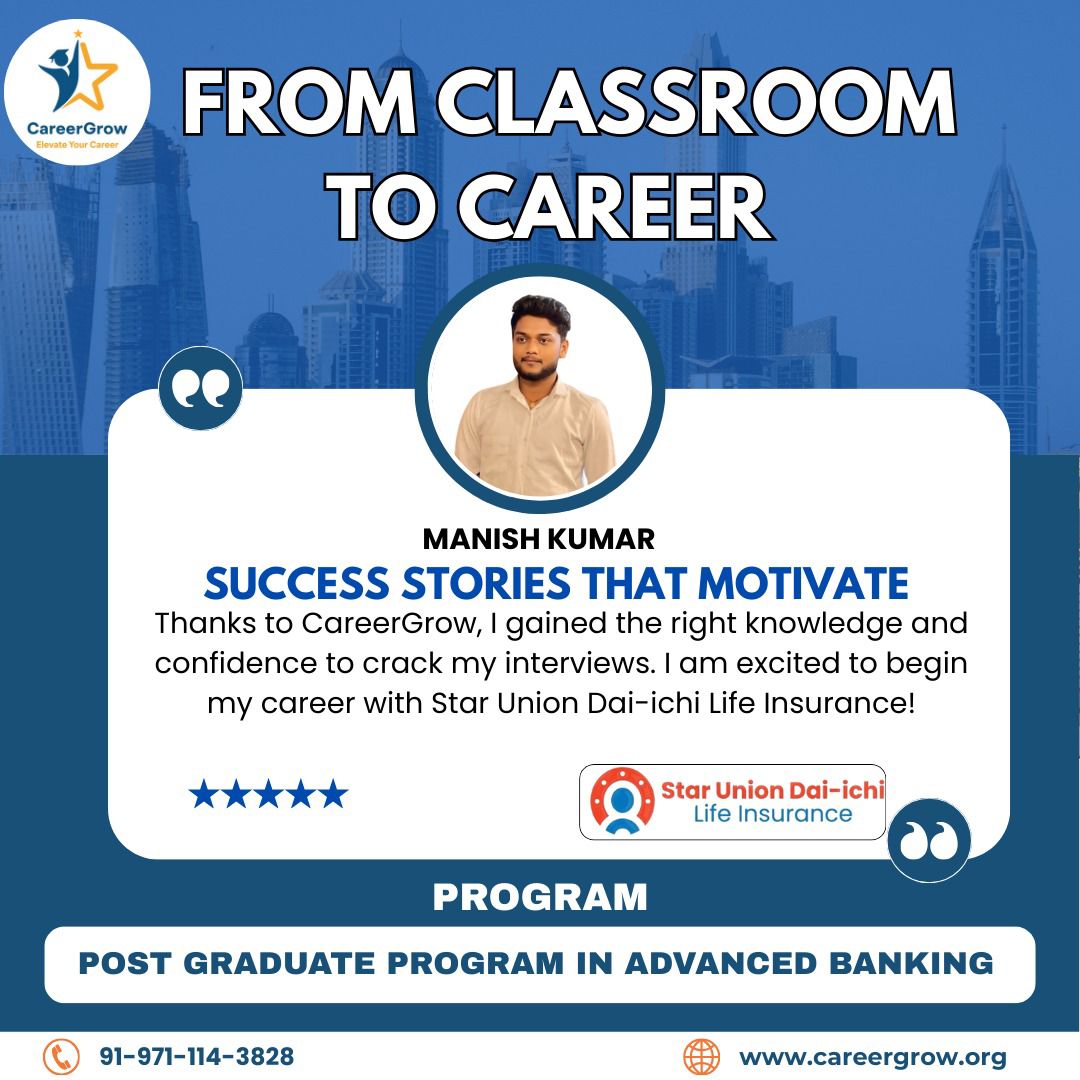 CareerGrow
Elevate Your Career

FROM CLASSROOM TO CAREER

MANISH KUMAR

SUCCESS STORIES THAT MOTIVATE

Thanks to CareerGrow, I gained the right knowledge and confidence to crack my interviews. I am excited to begin my career with Star Union Dai-ichi Life Insurance!

★★★★★

Star Union Dai-ichi
Life Insurance

PROGRAM

POST GRADUATE PROGRAM IN ADVANCED BANKING

91-971-114-3828

www.careergrow.org